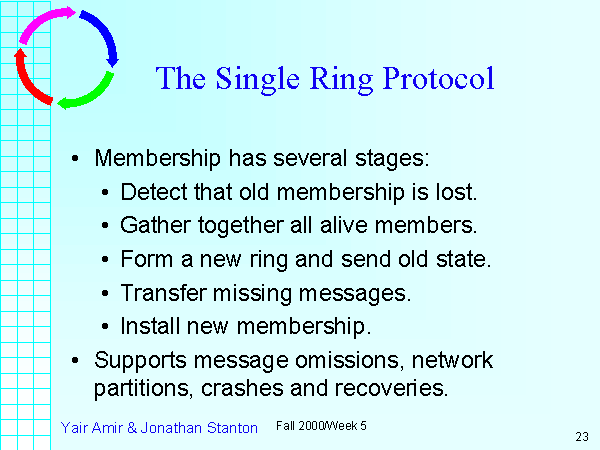 The Single Ring Protocol

• Membership has several stages:
  • Detect that old membership is lost.
  • Gather together all alive members.
  • Form a new ring and send old state.
  • Transfer missing messages.
  • Install new membership.
• Supports message omissions, network partitions, crashes and recoveries.

Yair Amir & Jonathan Stanton Fall 2000/Week 5

23